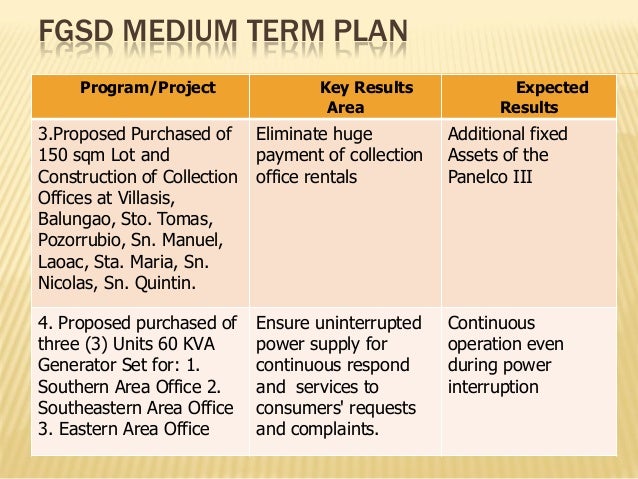 FGSD MEDIUM TERM PLAN

| Program/Project | Key Results Area | Expected Results |
|---|---|---|
| 3.Proposed Purchased of 150 sqm Lot and Construction of Collection Offices at Villasis, Balungao, Sto. Tomas, Pozorrubio, Sn. Manuel, Laoac, Sta. Maria, Sn. Nicolas, Sn. Quintin. | Eliminate huge payment of collection office rentals | Additional fixed Assets of the Panelco III |
| 4. Proposed purchased of three (3) Units 60 KVA Generator Set for: 1. Southern Area Office 2. Southeastern Area Office 3. Eastern Area Office | Ensure uninterrupted power supply for continuous respond and services to consumers' requests and complaints. | Continuous operation even during power interruption |